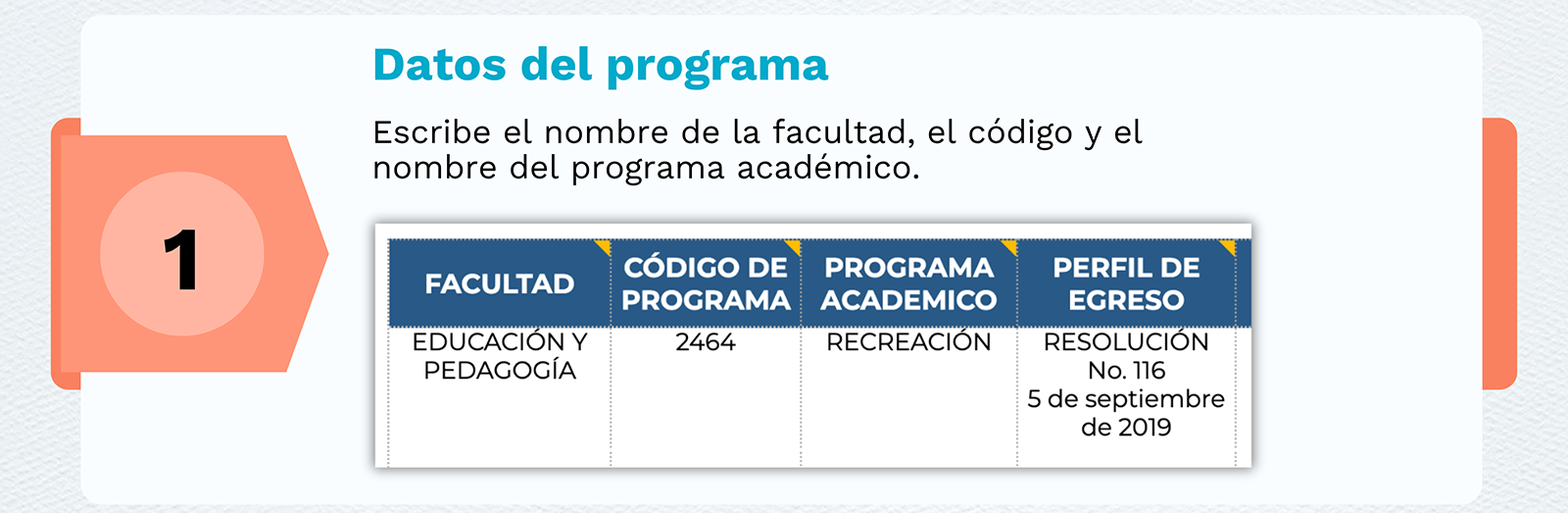 1

Datos del programa

Escribe el nombre de la facultad, el código y el nombre del programa académico.

| FACULTAD | CÓDIGO DE PROGRAMA | PROGRAMA ACADEMICO | PERFIL DE EGRESO |
|---|---|---|---|
| EDUCACIÓN Y PEDAGOGÍA | 2464 | RECREACIÓN | RESOLUCIÓN No. 116 5 de septiembre de 2019 |